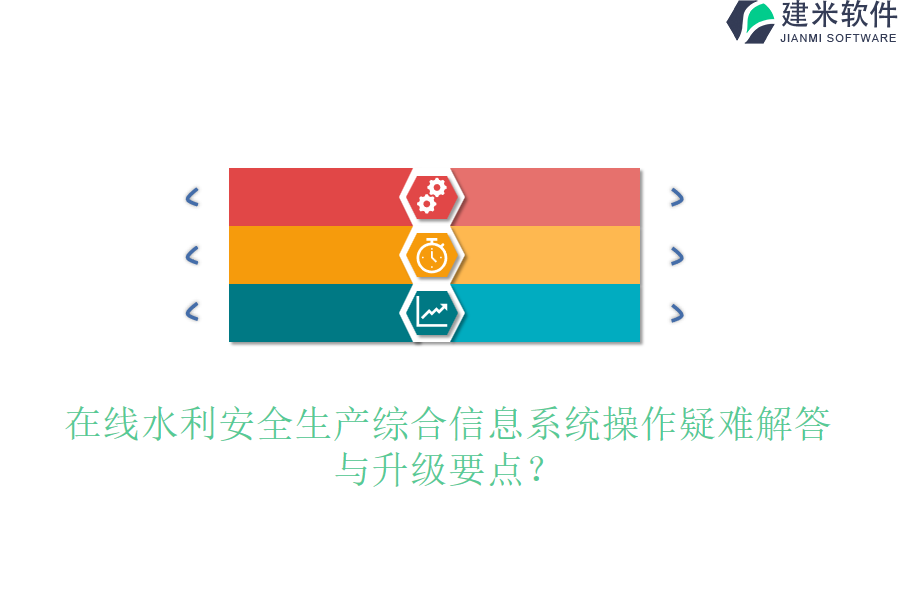 建米软件
JIANMI SOFTWARE

在线水利安全生产综合信息系统操作疑难解答与升级要点？